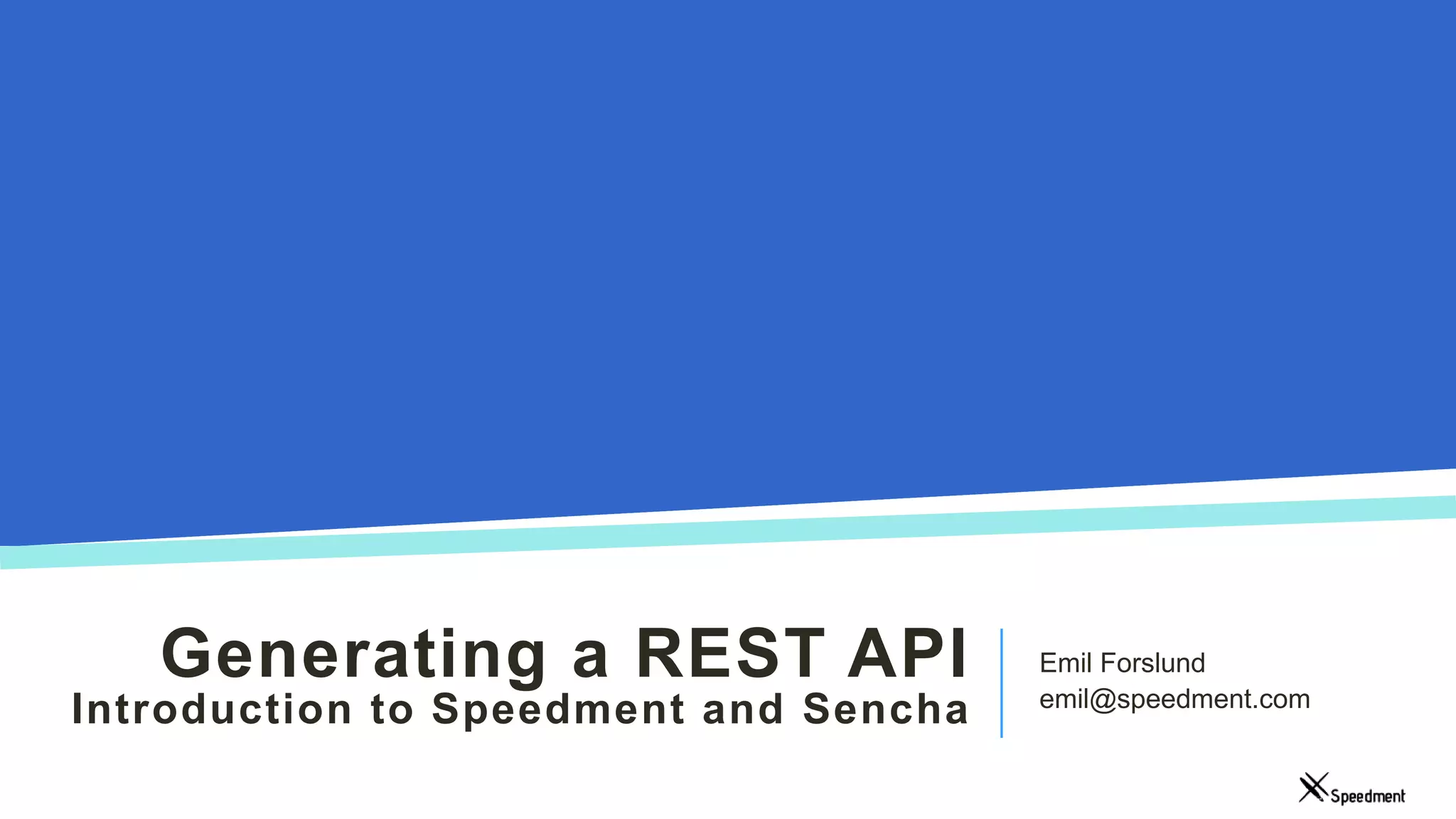 Generating a REST API
Introduction to Speedment and Sencha

Emil Forslund
emil@speedment.com

Speedment